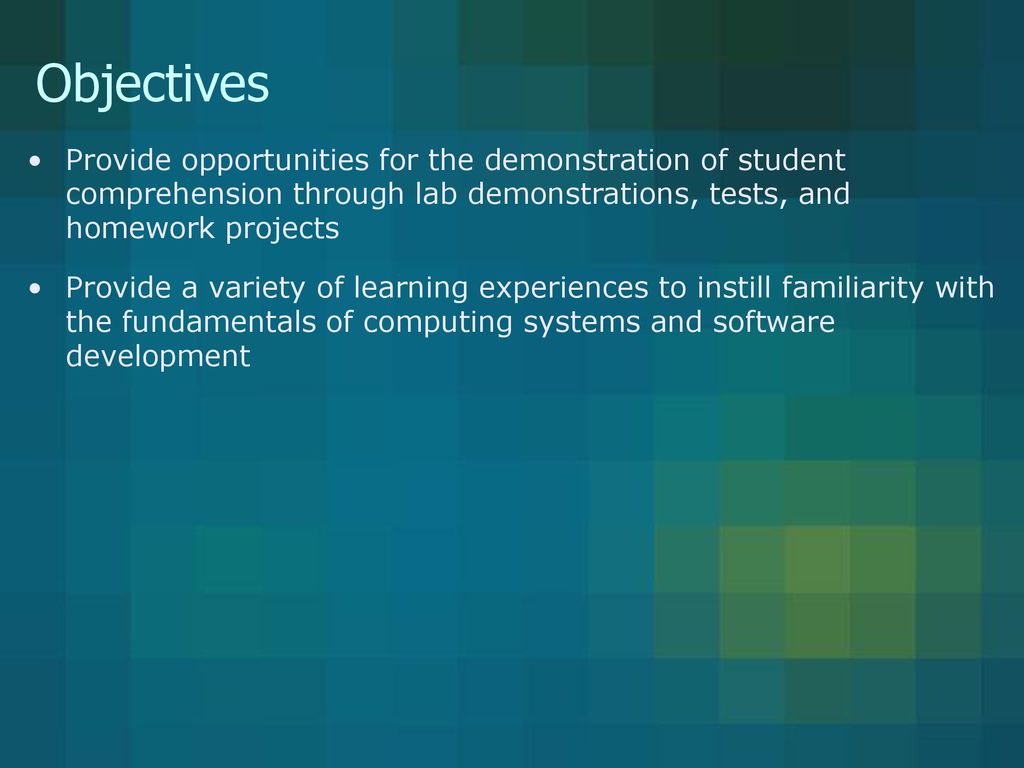 Objectives

• Provide opportunities for the demonstration of student comprehension through lab demonstrations, tests, and homework projects

• Provide a variety of learning experiences to instill familiarity with the fundamentals of computing systems and software development